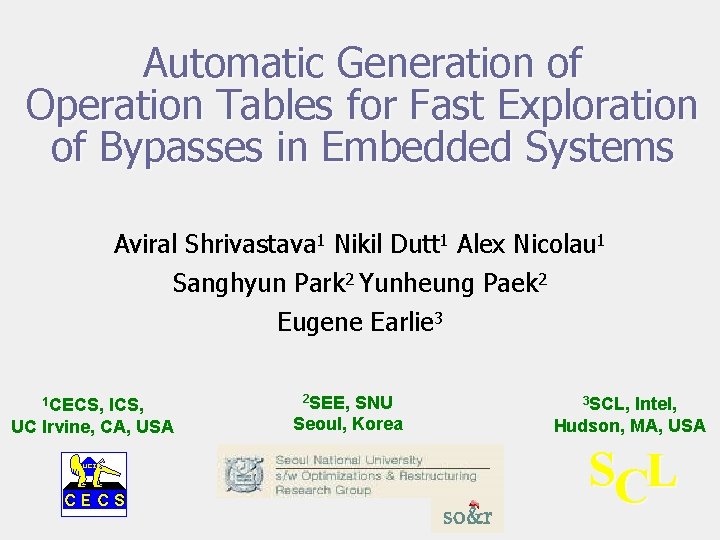 Automatic Generation of Operation Tables for Fast Exploration of Bypasses in Embedded Systems

Aviral Shrivastava$^1$ Nikil Dutt$^1$ Alex Nicolau$^1$
Sanghyun Park$^2$ Yunheung Paek$^2$
Eugene Earlie$^3$

$^1$CECS, ICS, UC Irvine, CA, USA

UCI
CECS

$^2$SEE, SNU Seoul, Korea

Seoul National University
s/w Optimizations & Restructuring Research Group

so&r

$^3$SCL, Intel, Hudson, MA, USA

SCL